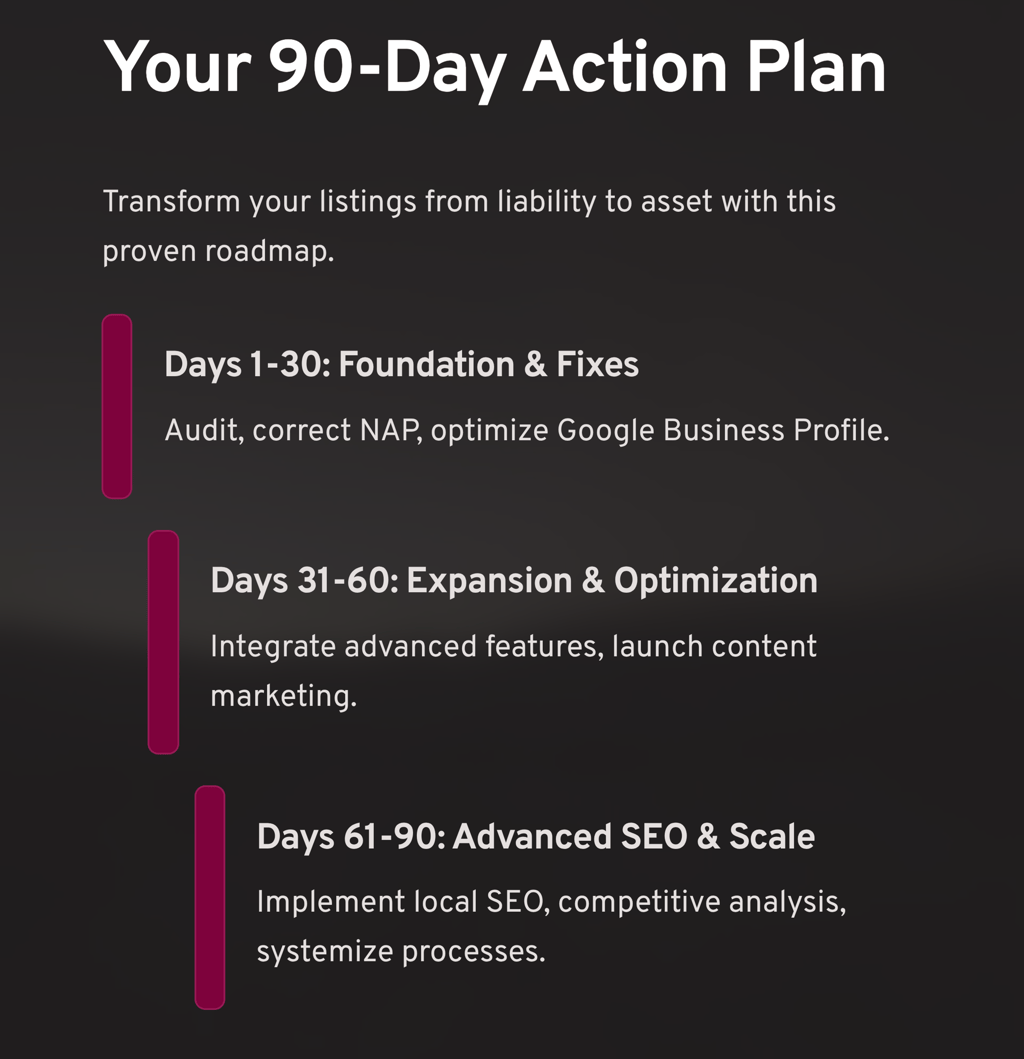 Your 90-Day Action Plan

Transform your listings from liability to asset with this proven roadmap.

Days 1-30: Foundation & Fixes

Audit, correct NAP, optimize Google Business Profile.

Days 31-60: Expansion & Optimization

Integrate advanced features, launch content marketing.

Days 61-90: Advanced SEO & Scale

Implement local SEO, competitive analysis, systemize processes.